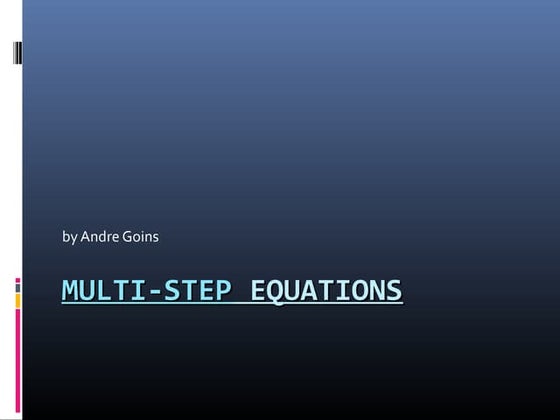 by Andre Goins

MULTI-STEP EQUATIONS